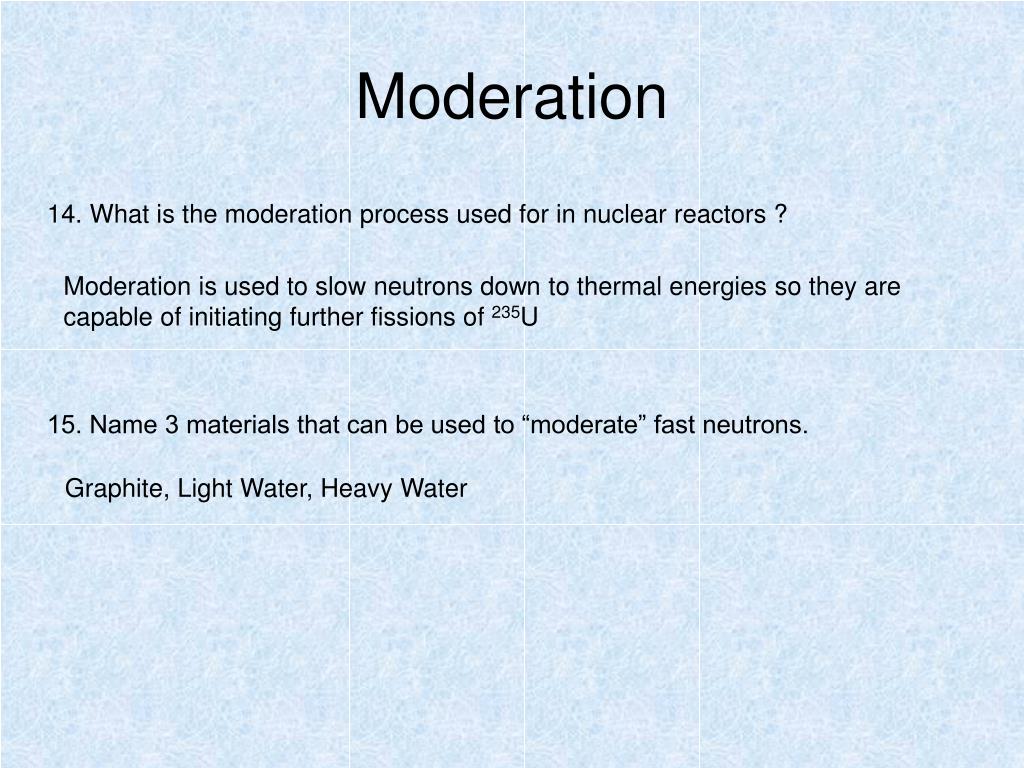 Moderation

14. What is the moderation process used for in nuclear reactors ?

Moderation is used to slow neutrons down to thermal energies so they are capable of initiating further fissions of $^{235}U$

15. Name 3 materials that can be used to “moderate” fast neutrons.

Graphite, Light Water, Heavy Water